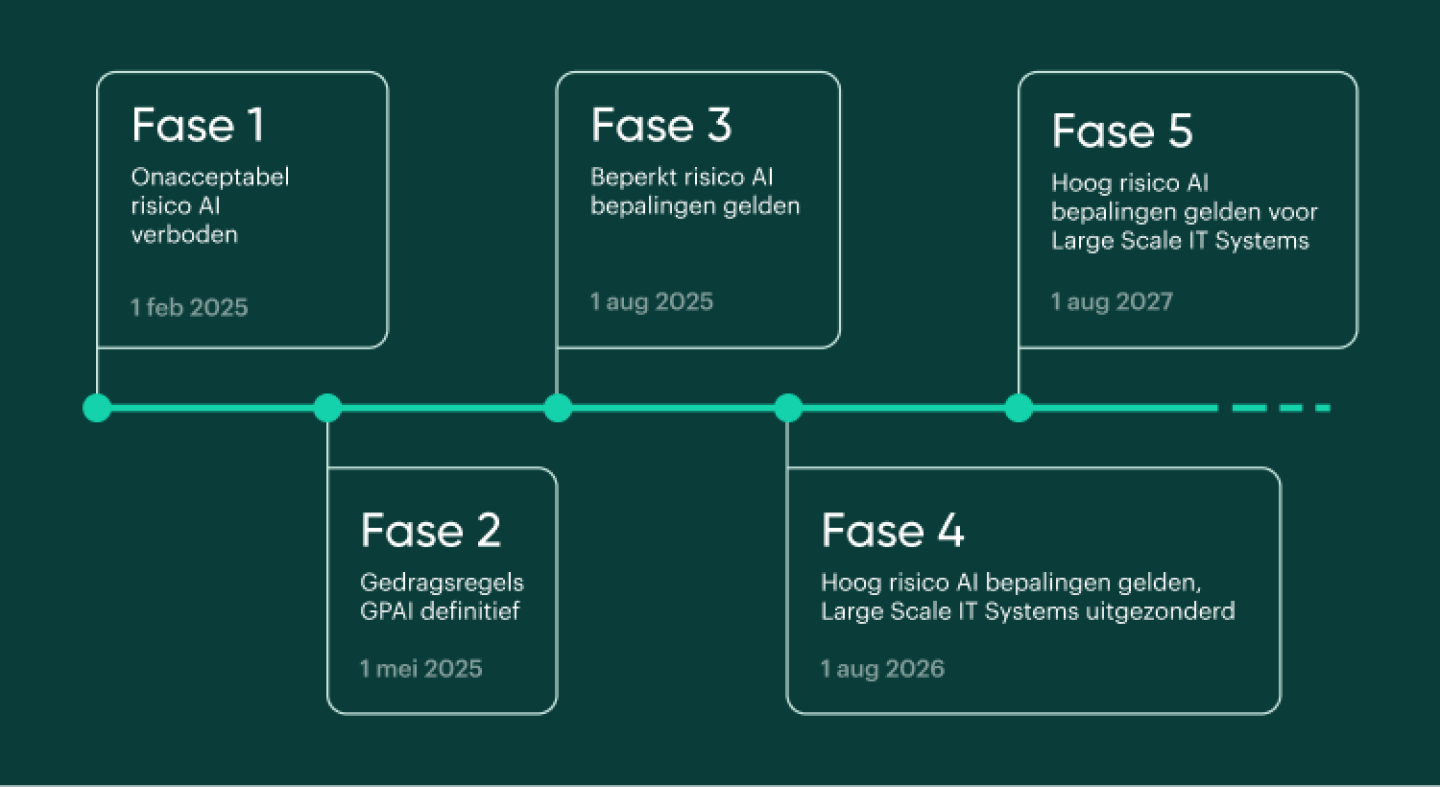 Fase 1
Onacceptabel risico AI verboden
1 feb 2025

Fase 2
Gedragsregels GPAI definitief
1 mei 2025

Fase 3
Beperkt risico AI bepalingen gelden
1 aug 2025

Fase 4
Hoog risico AI bepalingen gelden, Large Scale IT Systems uitgezonderd
1 aug 2026

Fase 5
Hoog risico AI bepalingen gelden voor Large Scale IT Systems
1 aug 2027